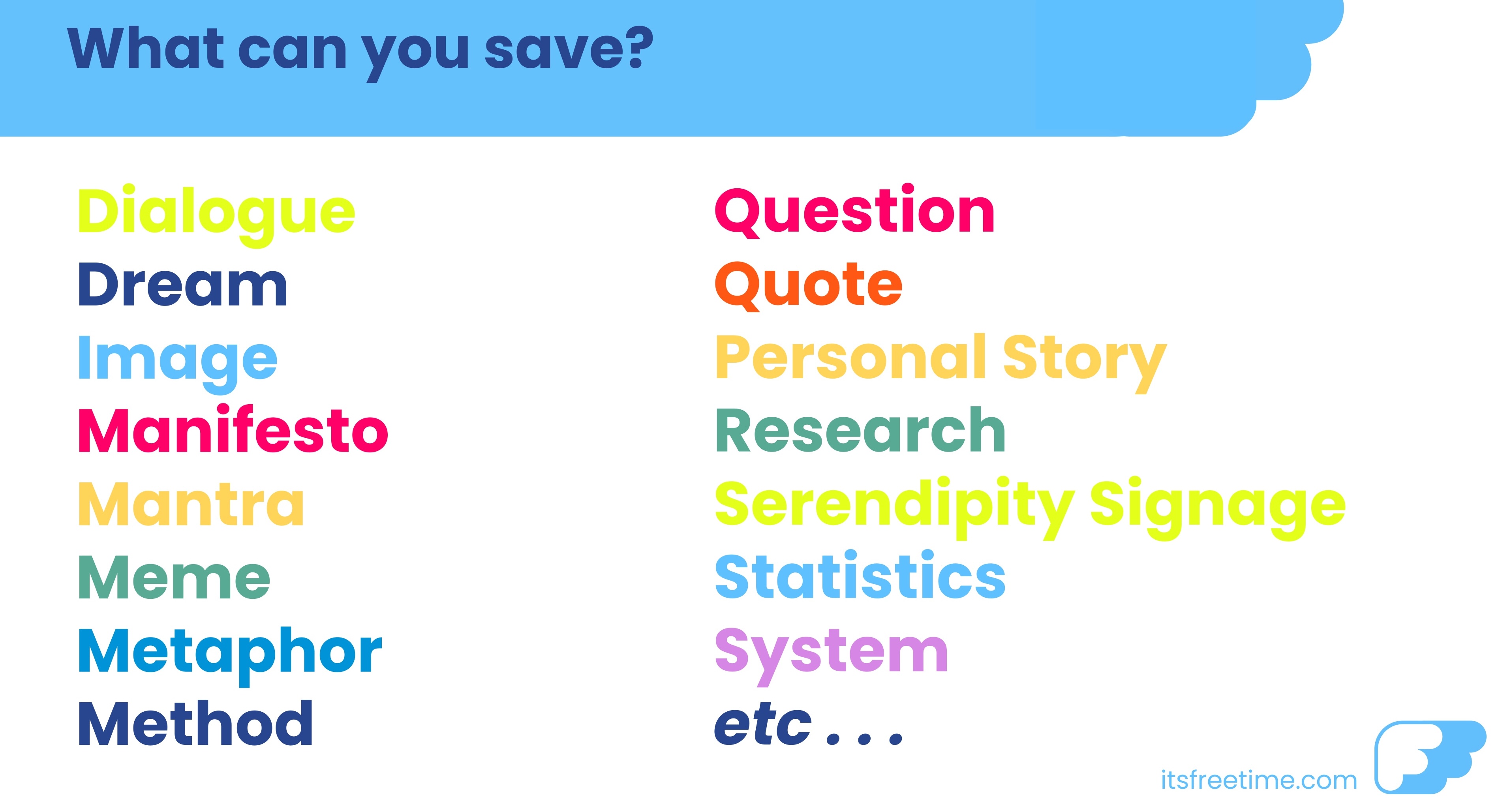 What can you save?

Dialogue
Dream
Image
Manifesto
Mantra
Meme
Metaphor
Method

Question
Quote
Personal Story
Research
Serendipity Signage
Statistics
System
etc . . .

itsfreetime.com